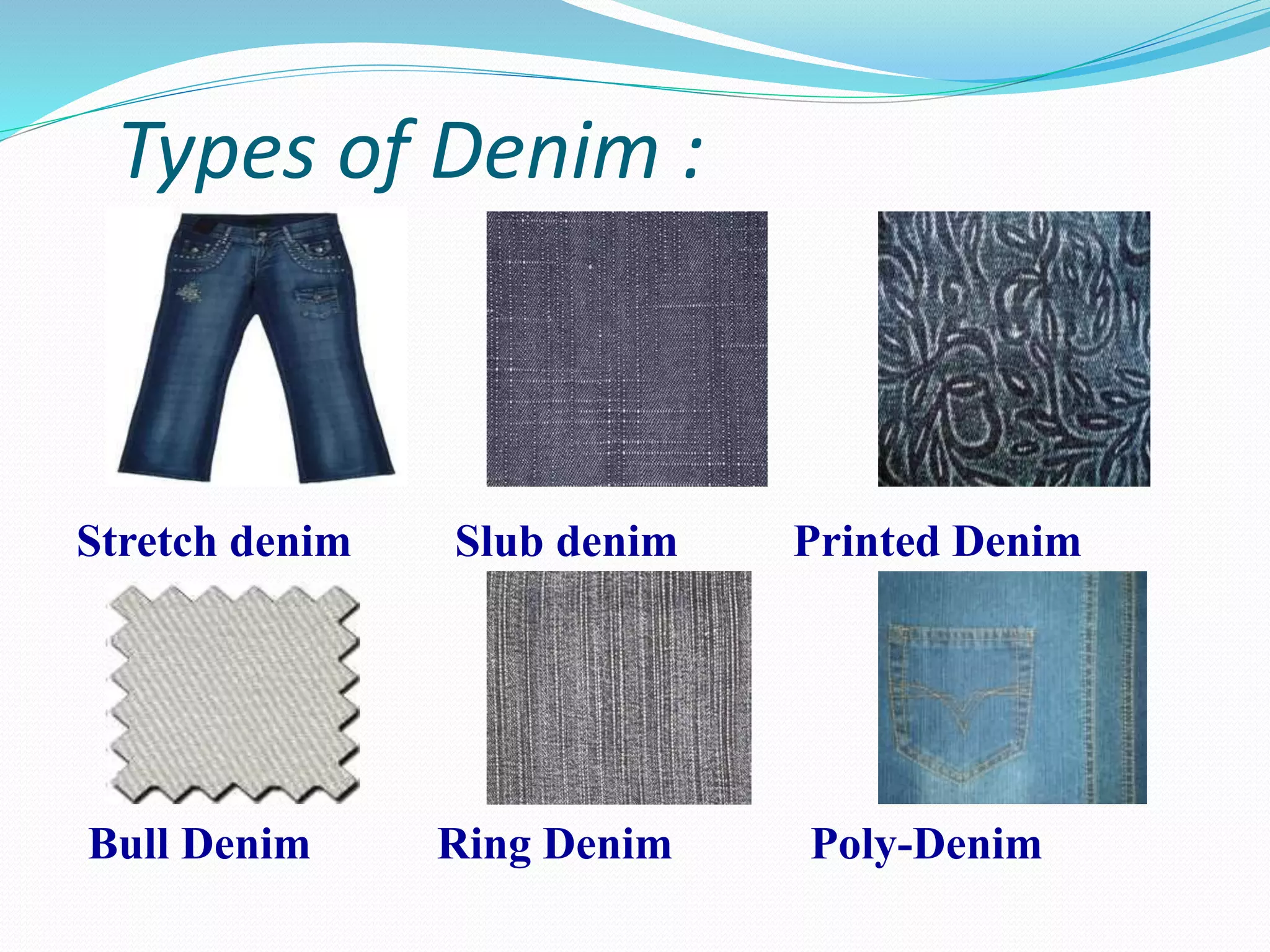 Types of Denim :

Stretch denim

Slub denim

Printed Denim

Bull Denim

Ring Denim

Poly-Denim